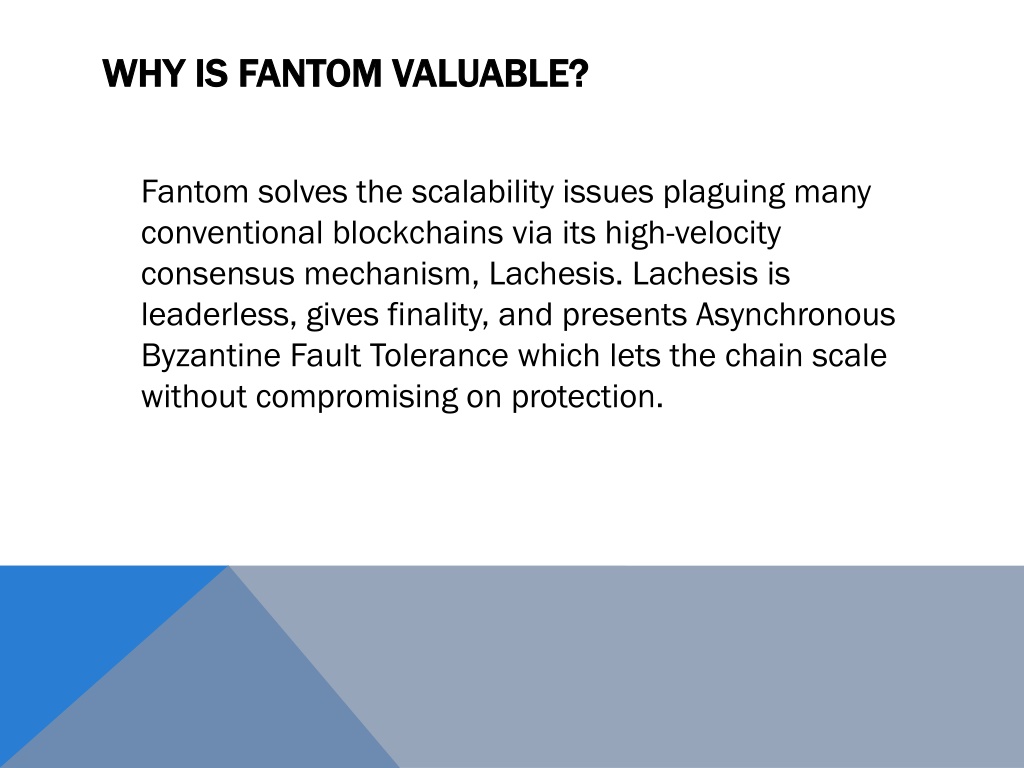 WHY IS FANTOM VALUABLE?

Fantom solves the scalability issues plaguing many conventional blockchains via its high-velocity consensus mechanism, Lachesis. Lachesis is leaderless, gives finality, and presents Asynchronous Byzantine Fault Tolerance which lets the chain scale without compromising on protection.